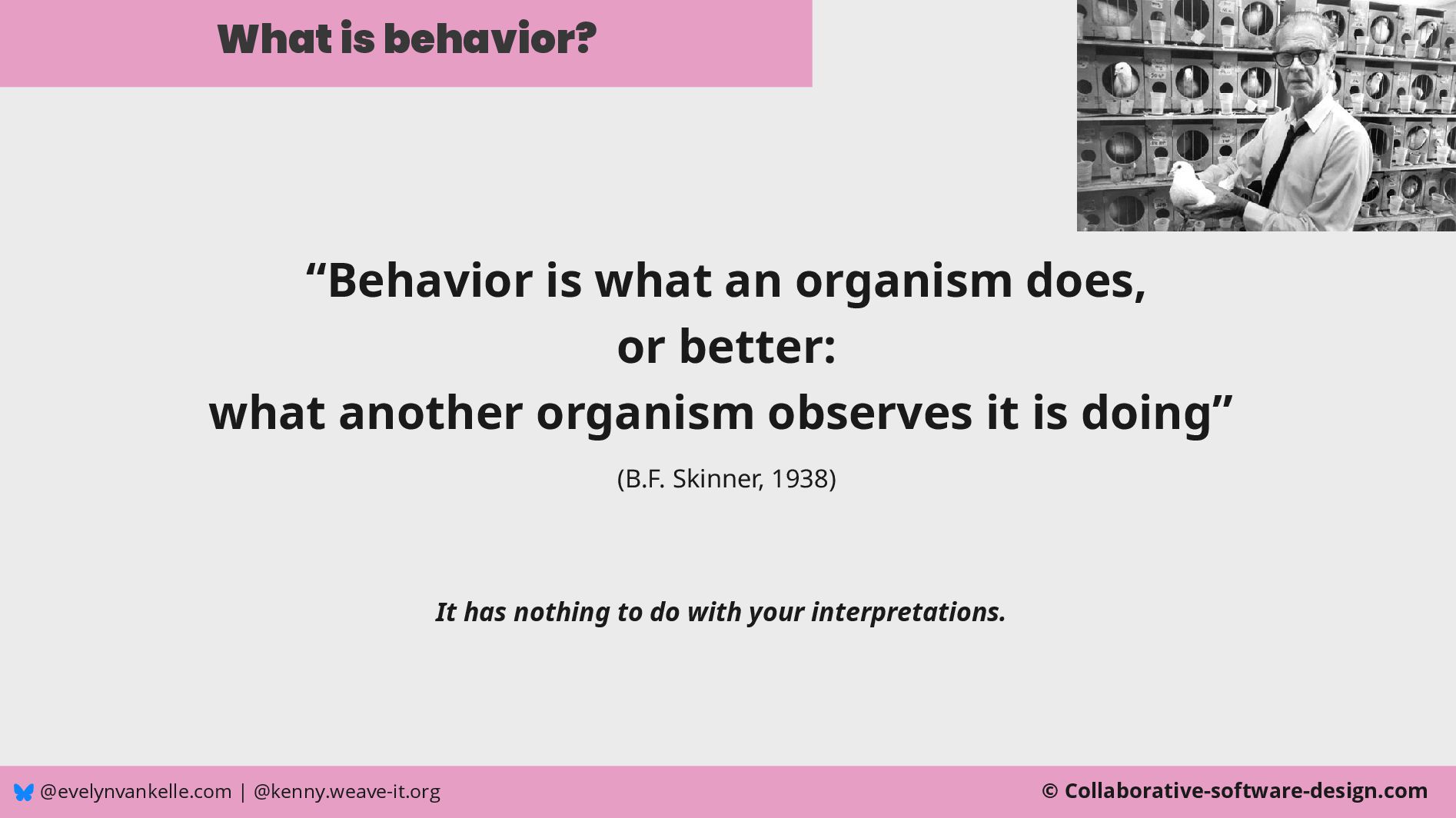 What is behavior?

“Behavior is what an organism does,
or better:
what another organism observes it is doing”

(B.F. Skinner, 1938)

It has nothing to do with your interpretations.

@evelynvankelle.com | @kenny.weave-it.org

© Collaborative-software-design.com